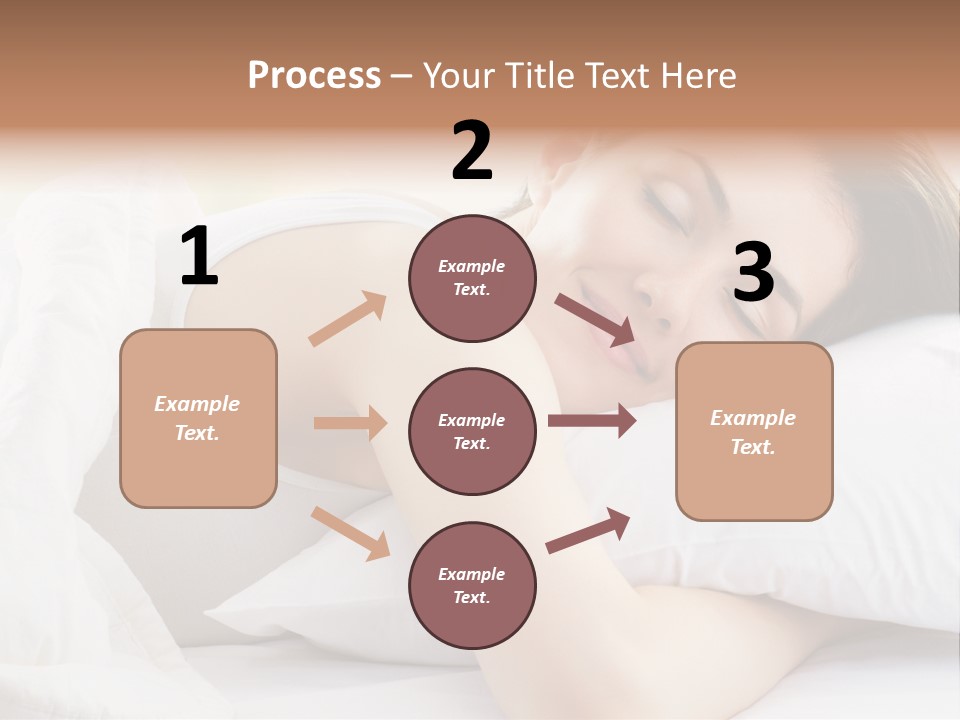 Process – Your Title Text Here

1

Example Text.

2

Example Text.

Example Text.

Example Text.

3

Example Text.